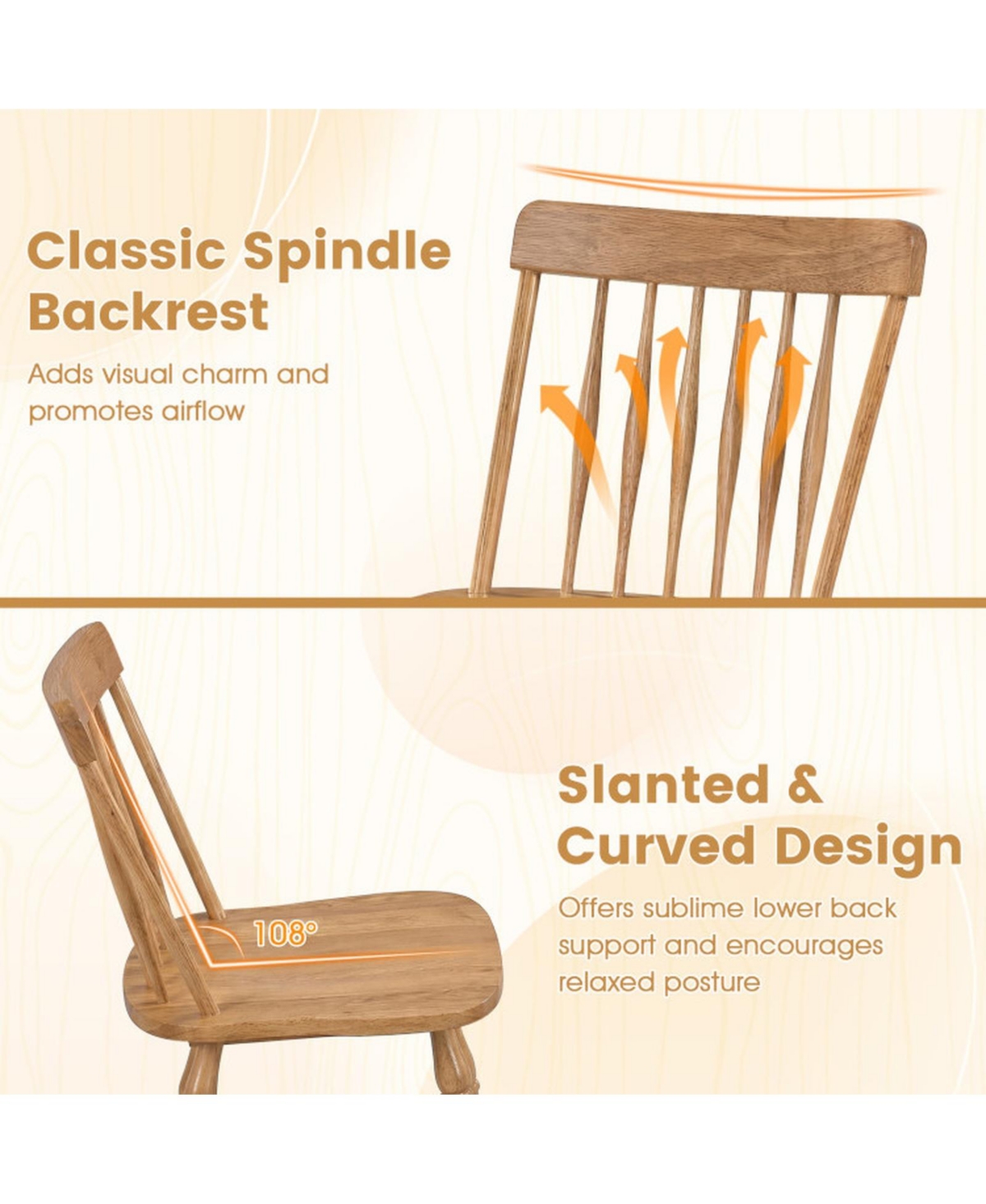 Classic Spindle Backrest

Adds visual charm and promotes airflow

108°

Slanted & Curved Design

Offers sublime lower back support and encourages relaxed posture